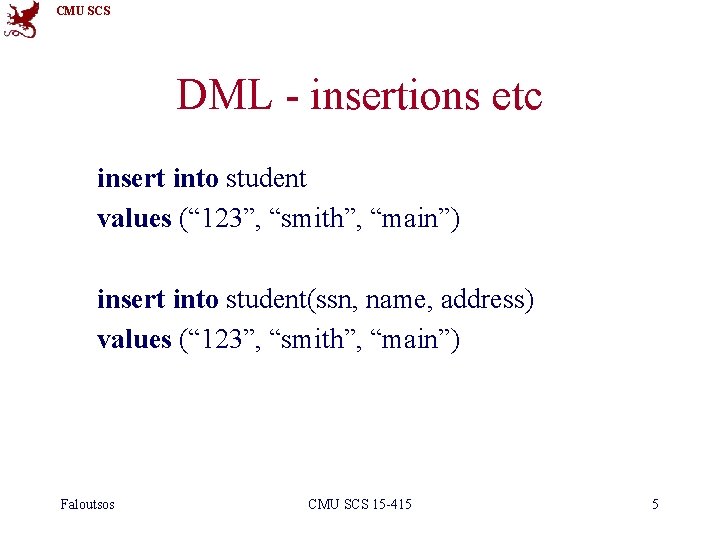 CMU SCS

DML - insertions etc

insert into student
values (“123”, “smith”, “main”)

insert into student(ssn, name, address)
values (“123”, “smith”, “main”)

Faloutsos

CMU SCS 15-415

5